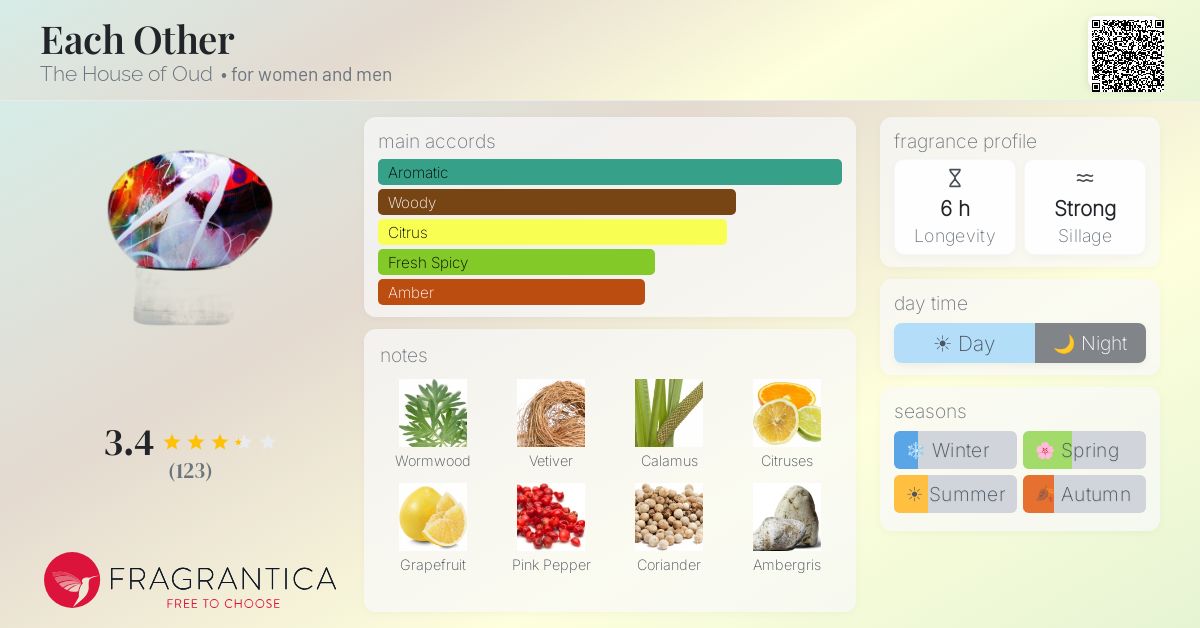 Each Other
The House of Oud • for women and men

3.4
(123)

FRAGRANTICA
FREE TO CHOOSE

main accords
Aromatic
Woody
Citrus
Fresh Spicy
Amber

notes
Wormwood
Vetiver
Calamus
Citruses
Grapefruit
Pink Pepper
Coriander
Ambergris

fragrance profile
6 h
Longevity
Strong
Sillage

day time
Day
Night

seasons
Winter
Spring
Summer
Autumn